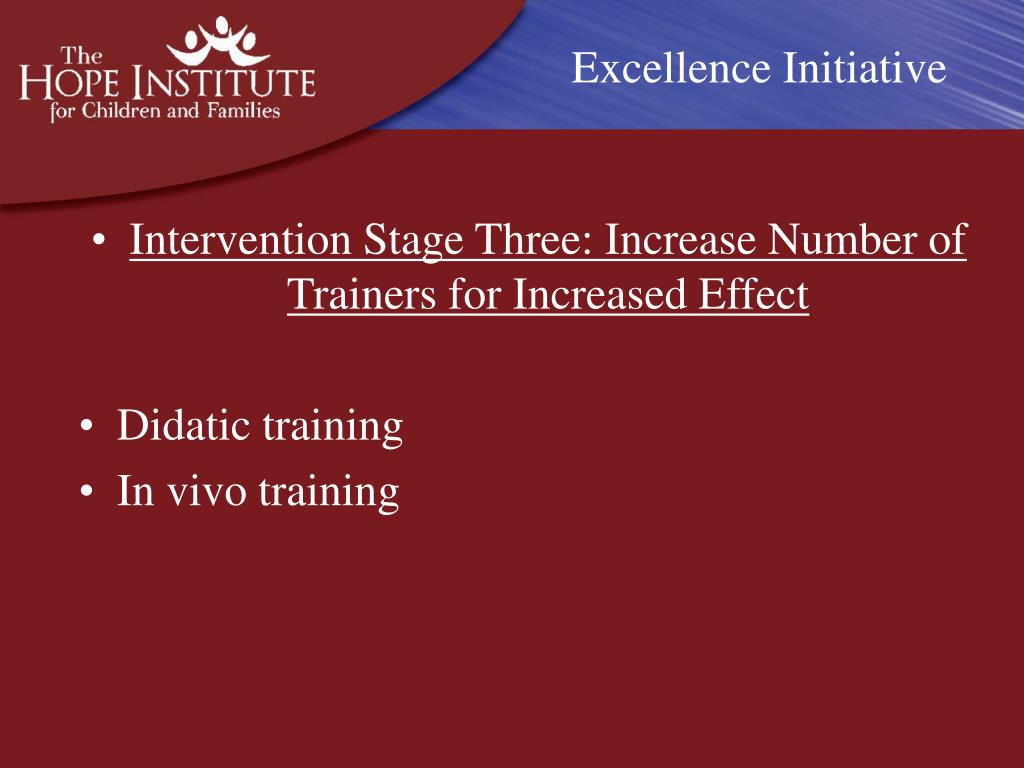 The
HOPE INSTITUTE
for Children and Families

Excellence Initiative

• Intervention Stage Three: Increase Number of Trainers for Increased Effect

• Didatic training
• In vivo training